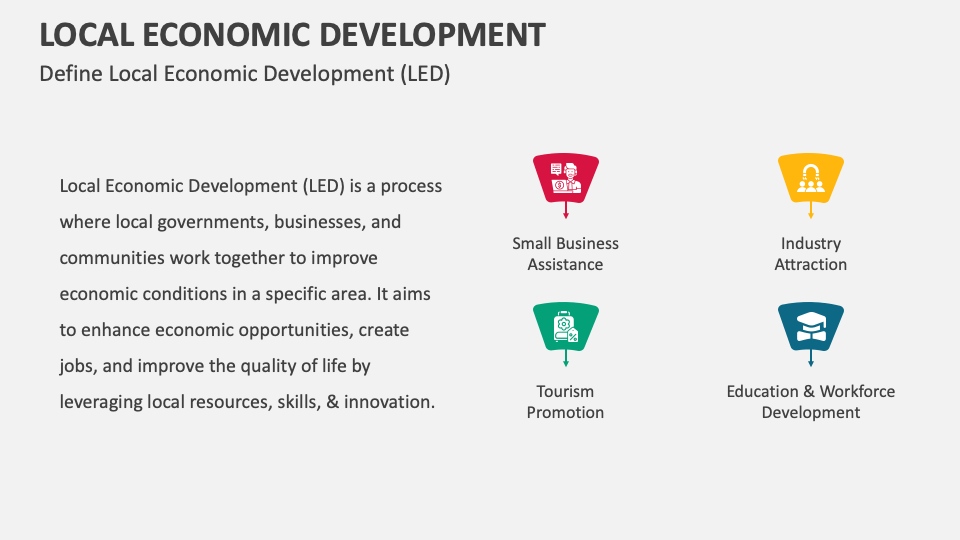 LOCAL ECONOMIC DEVELOPMENT

Define Local Economic Development (LED)

Local Economic Development (LED) is a process where local governments, businesses, and communities work together to improve economic conditions in a specific area. It aims to enhance economic opportunities, create jobs, and improve the quality of life by leveraging local resources, skills, & innovation.

Small Business Assistance

Industry Attraction

Tourism Promotion

Education & Workforce Development